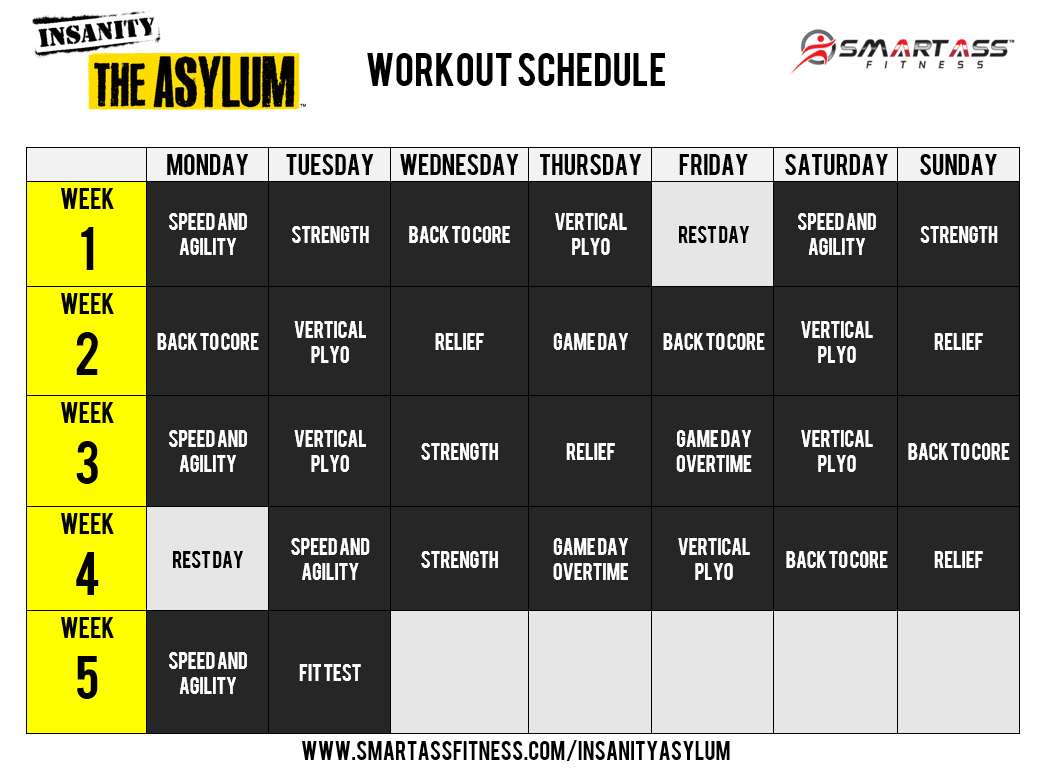 INSANITY
THE ASYLUM™

WORKOUT SCHEDULE

SMARTASS™ FITNESS

| | MONDAY | TUESDAY | WEDNESDAY | THURSDAY | FRIDAY | SATURDAY | SUNDAY |
|---|---|---|---|---|---|---|---|
| WEEK 1 | SPEED AND AGILITY | STRENGTH | BACK TO CORE | VERTICAL PLYO | REST DAY | SPEED AND AGILITY | STRENGTH |
| WEEK 2 | BACK TO CORE | VERTICAL PLYO | RELIEF | GAME DAY | BACK TO CORE | VERTICAL PLYO | RELIEF |
| WEEK 3 | SPEED AND AGILITY | VERTICAL PLYO | STRENGTH | RELIEF | GAME DAY OVERTIME | VERTICAL PLYO | BACK TO CORE |
| WEEK 4 | REST DAY | SPEED AND AGILITY | STRENGTH | GAME DAY OVERTIME | VERTICAL PLYO | BACK TO CORE | RELIEF |
| WEEK 5 | SPEED AND AGILITY | FIT TEST | | | | | |

WWW.SMARTASSFITNESS.COM/INSANITYASYLUM